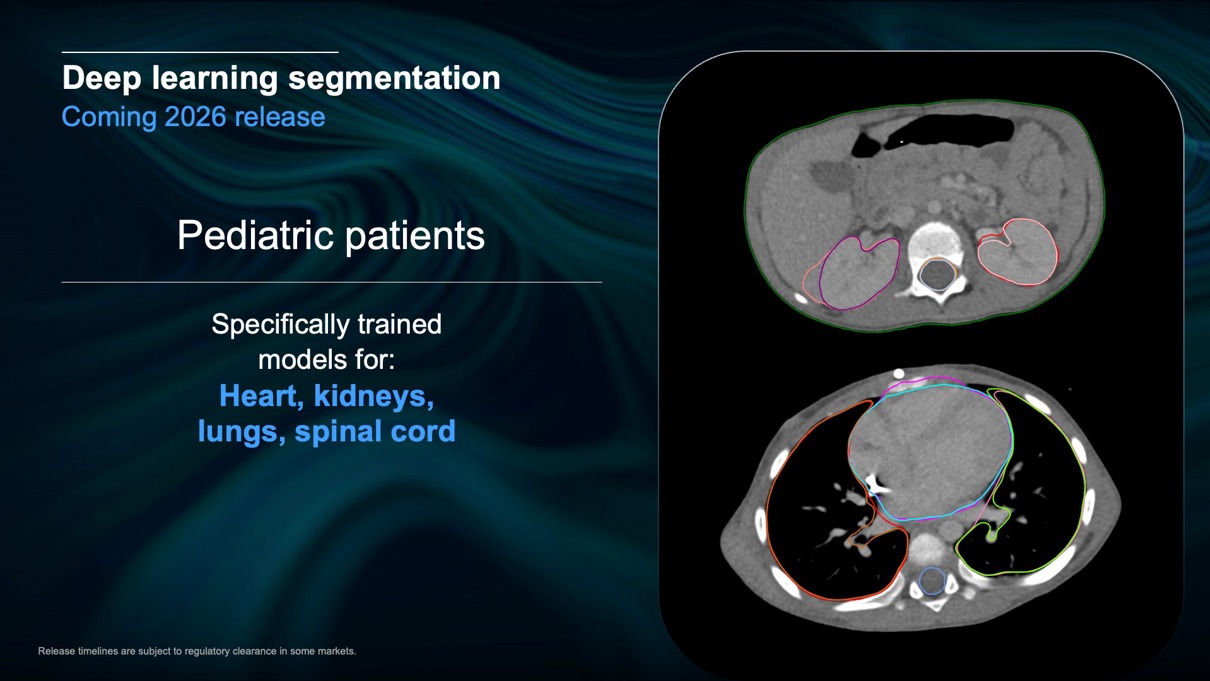 Deep learning segmentation
Coming 2026 release

Pediatric patients

Specifically trained models for:
Heart, kidneys, lungs, spinal cord

Release timelines are subject to regulatory clearance in some markets.